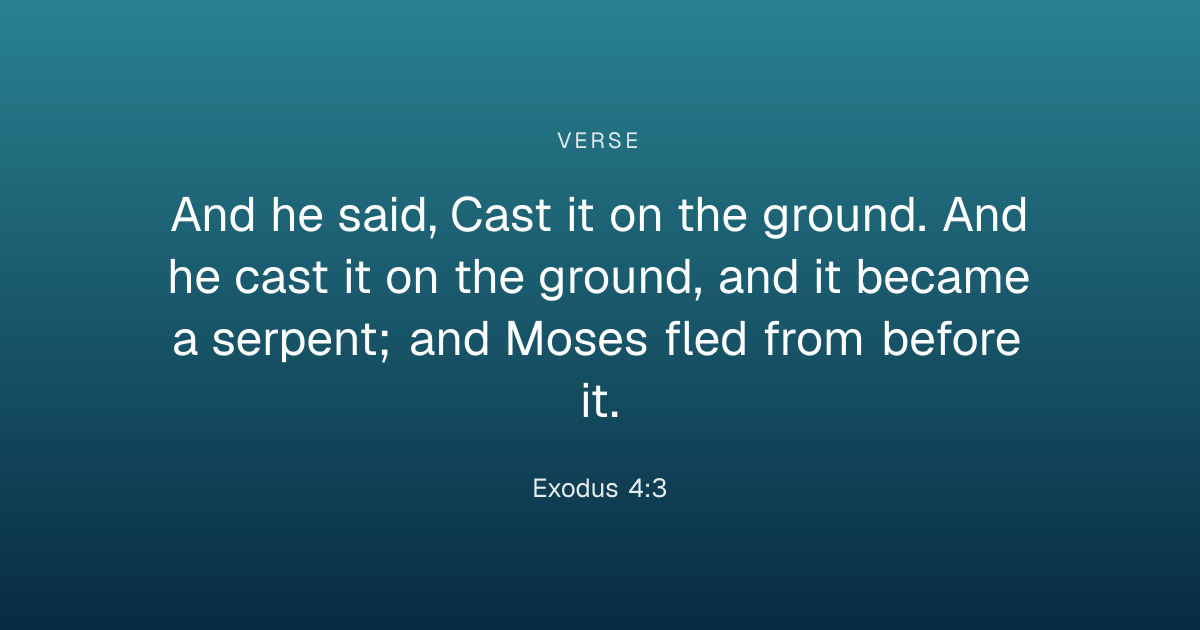 VERSE

And he said, Cast it on the ground. And he cast it on the ground, and it became a serpent; and Moses fled from before it.

Exodus 4:3